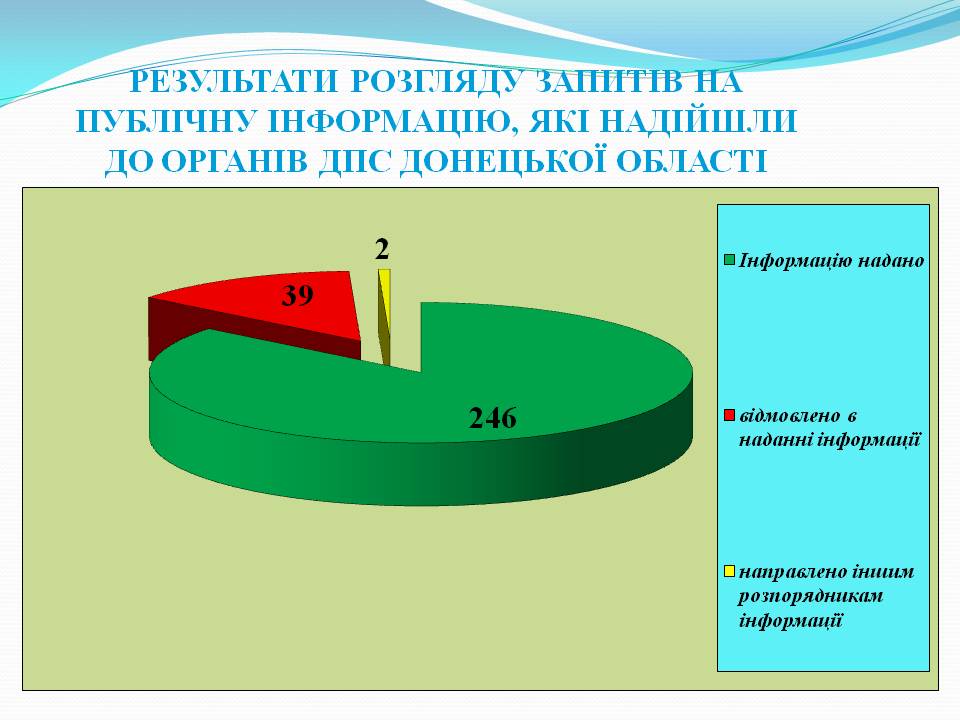 РЕЗУЛЬТАТИ РОЗГЛЯДУ ЗАПИТІВ НА ПУБЛІЧНУ ІНФОРМАЦІЮ, ЯКІ НАДІЙШЛИ ДО ОРГАНІВ ДПС ДОНЕЦЬКОЇ ОБЛАСТІ

2

39

246

Інформацію надано

відмовлено в наданні інформації

направлено іншим розпорядникам інформації